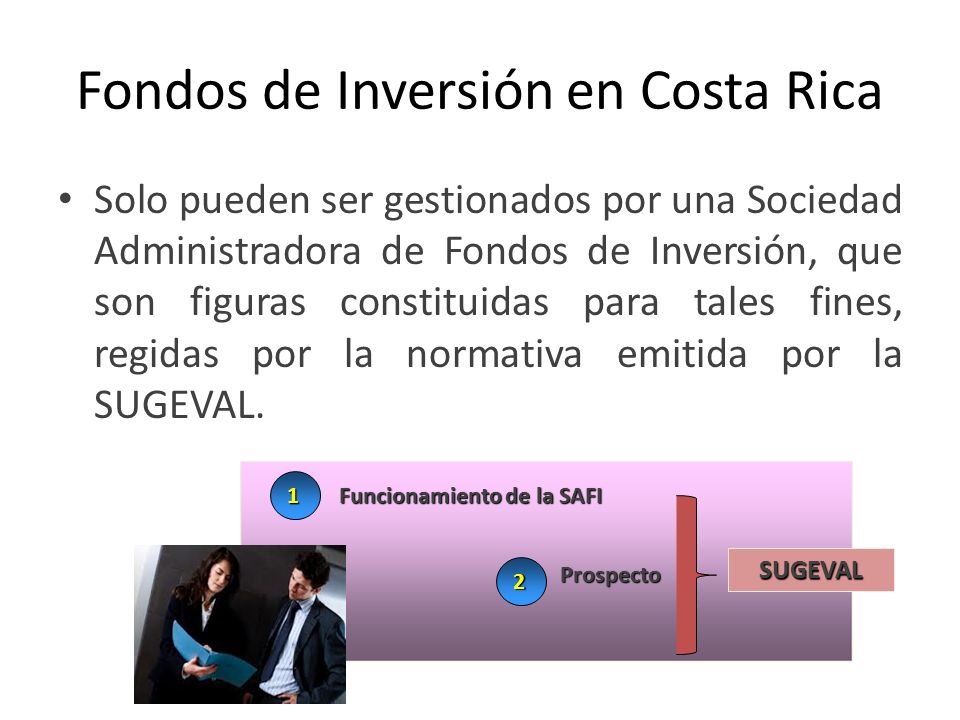 Fondos de Inversión en Costa Rica

• Solo pueden ser gestionados por una Sociedad Administradora de Fondos de Inversión, que son figuras constituidas para tales fines, regidas por la normativa emitida por la SUGEVAL.

1 Funcionamiento de la SAFI

2 Prospecto

SUGEVAL